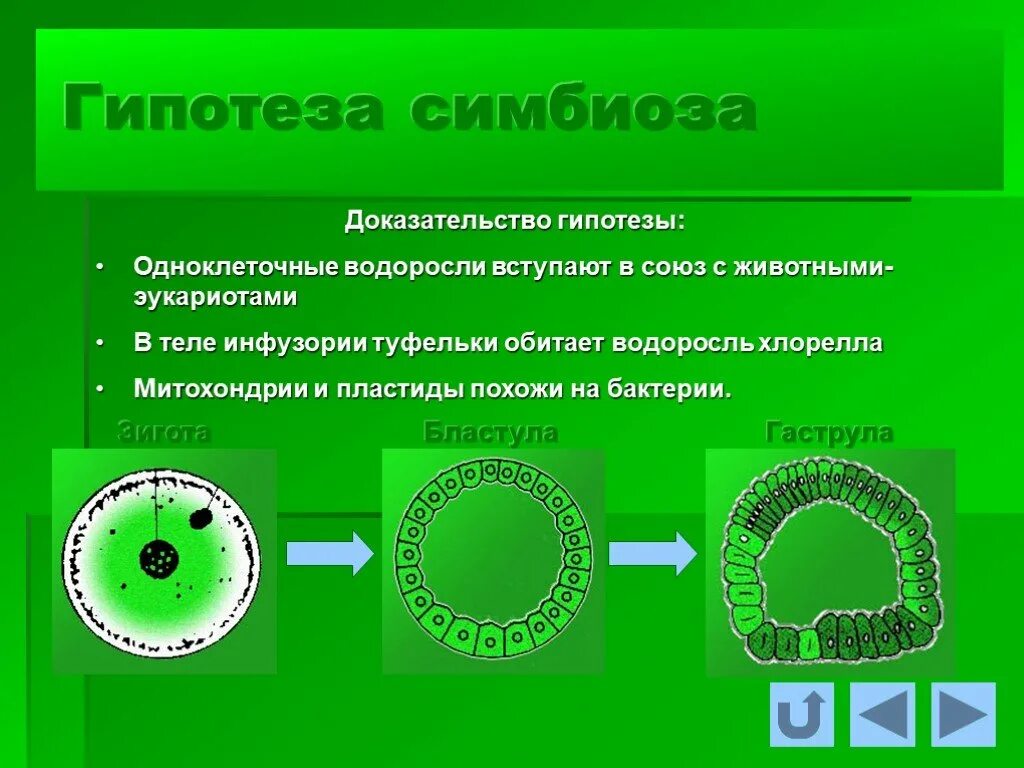 Гипотеза симбиоза

Доказательство гипотезы:

• Одноклеточные водоросли вступают в союз с животными-эукариотами

• В теле инфузории туфельки обитает водоросль хлорелла

• Митохондрии и пластиды похожи на бактерии.

Зигота

Бластула

Гаструла